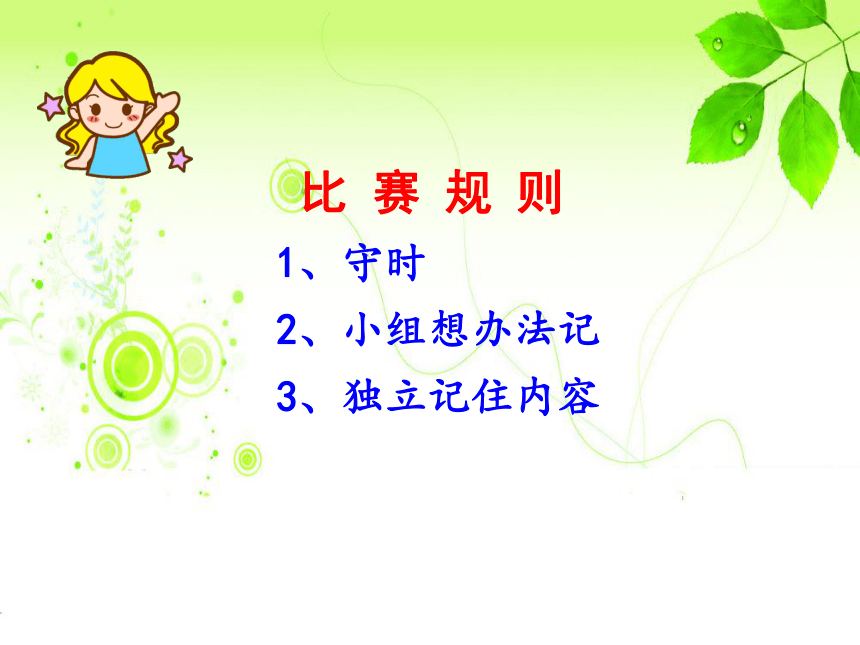 比 赛 规 则

1、守时

2、小组想办法记

3、独立记住内容